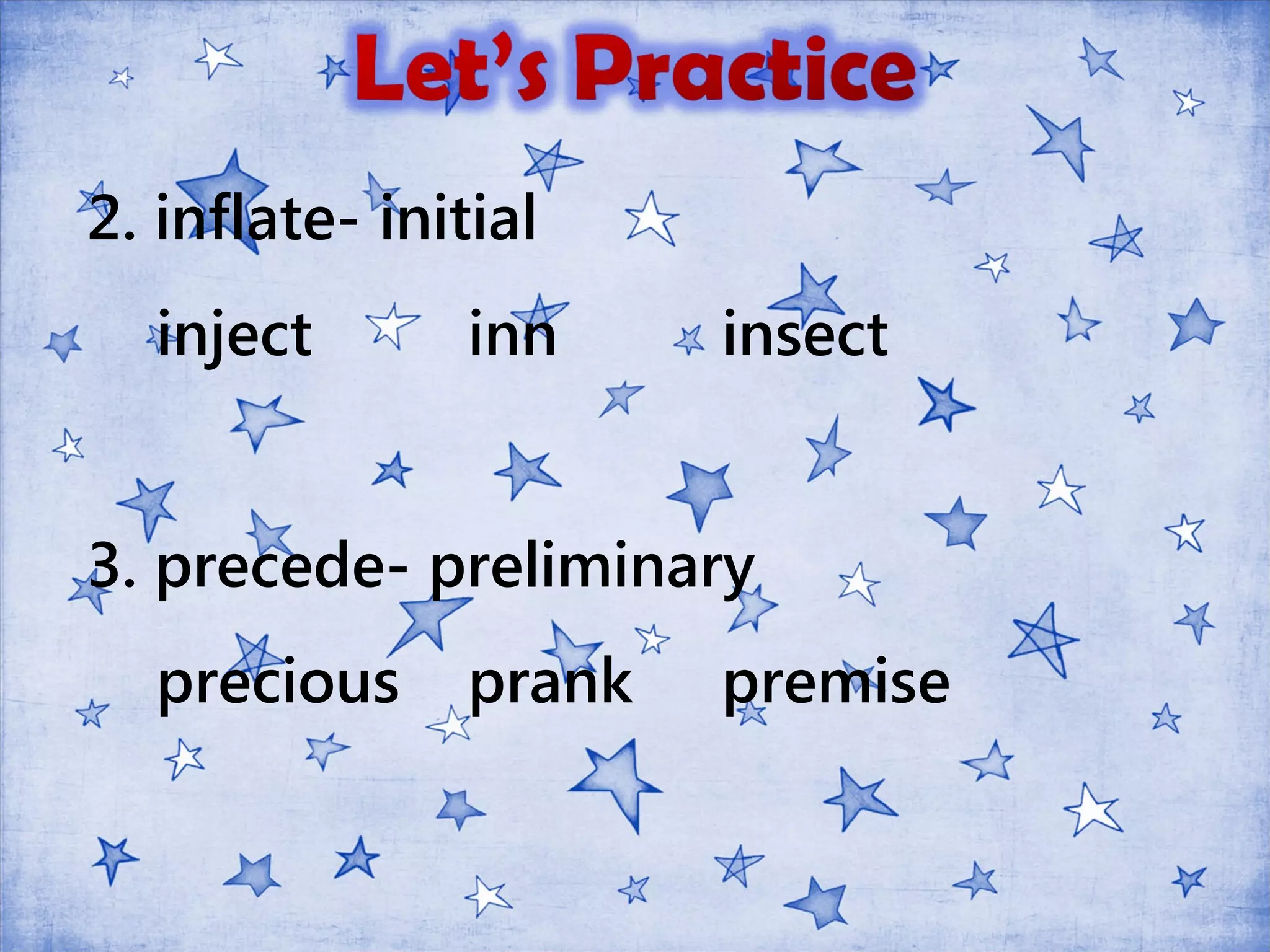 Let's Practice

2. inflate- initial

inject inn insect

3. precede- preliminary

precious prank premise